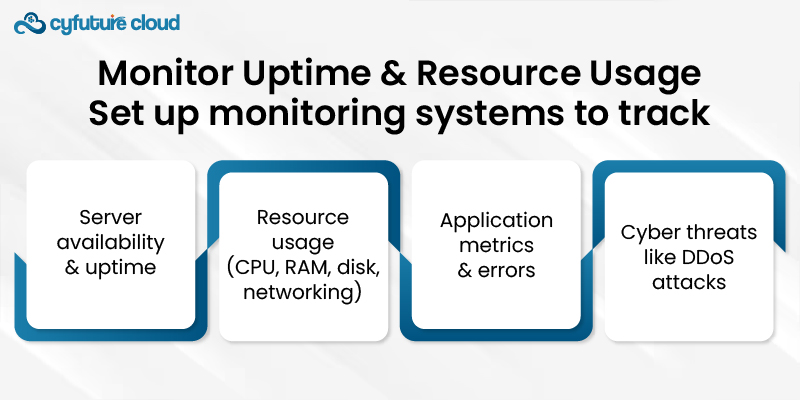 cyfuture cloud

Monitor Uptime & Resource Usage
Set up monitoring systems to track

Server availability & uptime

Resource usage (CPU, RAM, disk, networking)

Application metrics & errors

Cyber threats like DDoS attacks